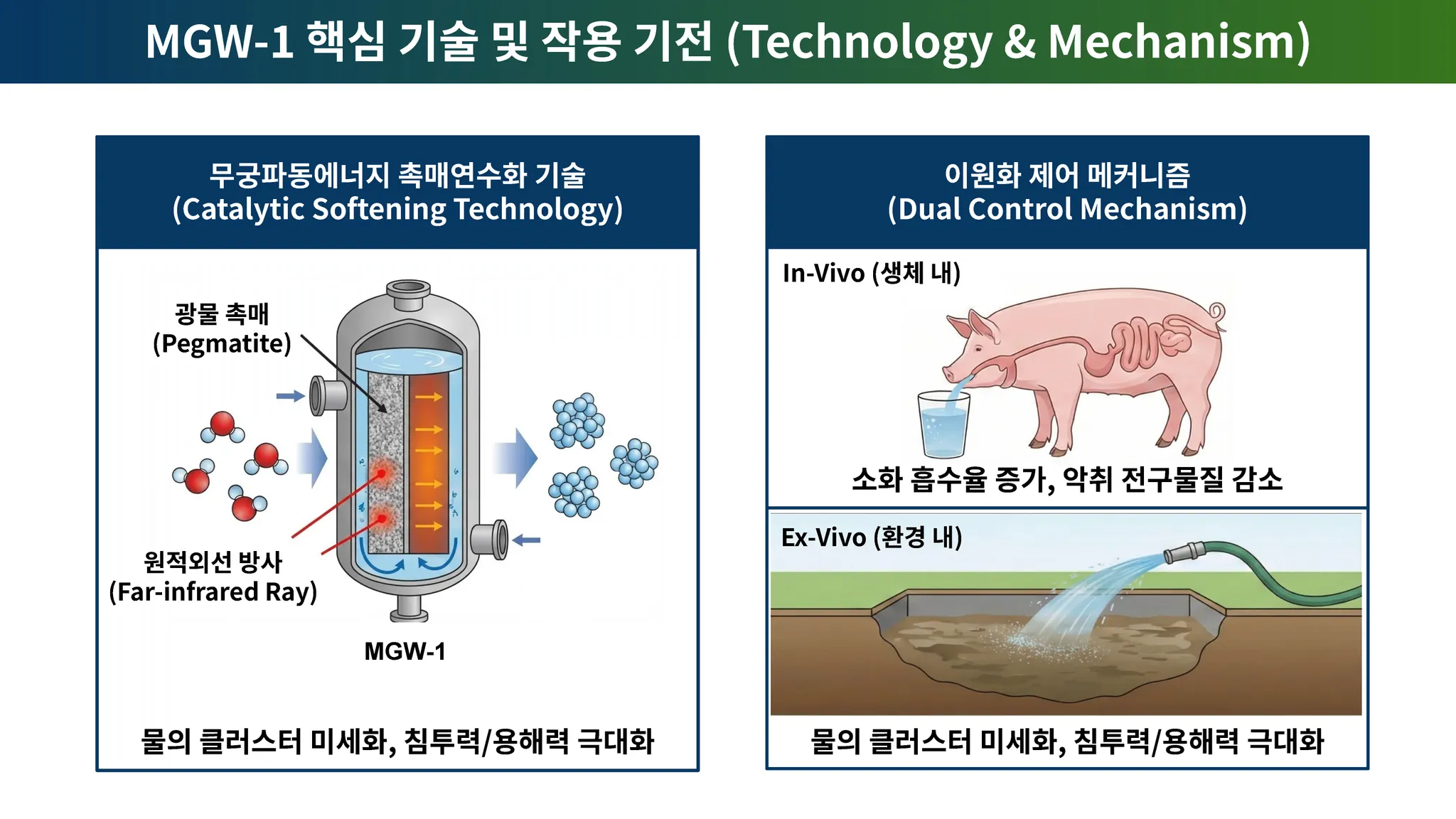 MGW-1 핵심 기술 및 작용 기전 (Technology & Mechanism)

무궁파동에너지 촉매연수화 기술
(Catalytic Softening Technology)

광물 촉매
(Pegmatite)

원적외선 방사
(Far-infrared Ray)

MGW-1

물의 클러스터 미세화, 침투력/용해력 극대화

이원화 제어 메커니즘
(Dual Control Mechanism)

In-Vivo (생체 내)

소화 흡수율 증가, 악취 전구물질 감소

Ex-Vivo (환경 내)

물의 클러스터 미세화, 침투력/용해력 극대화